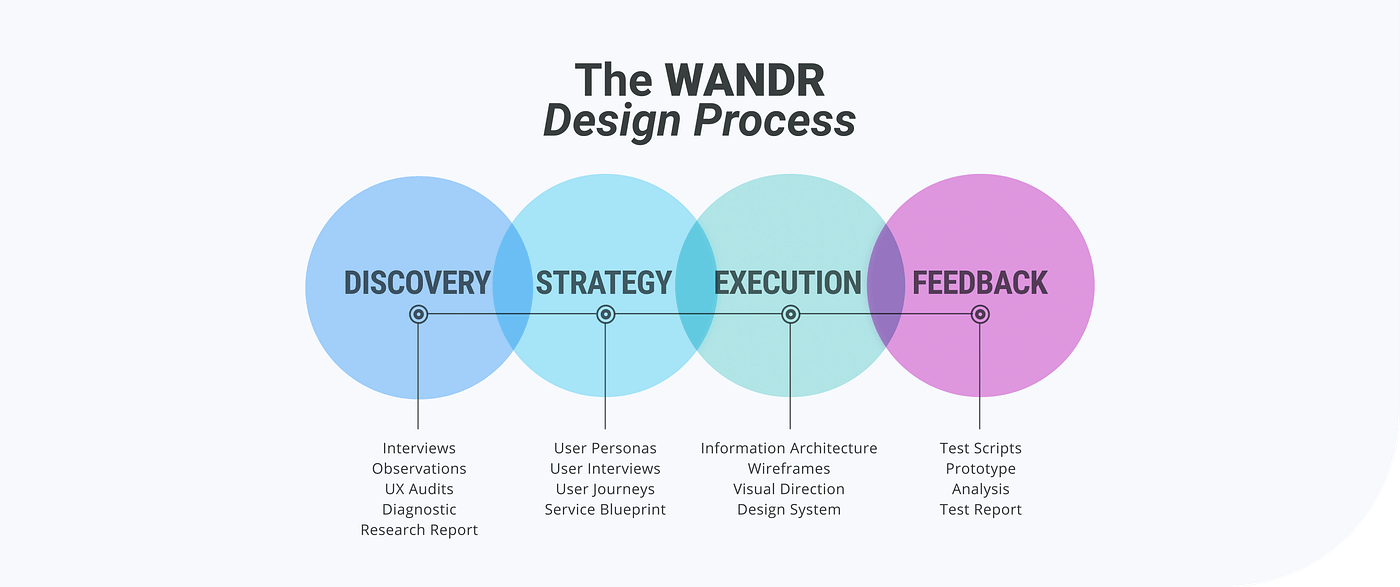 The WANDR
Design Process

DISCOVERY

STRATEGY

EXECUTION

FEEDBACK

Interviews
Observations
UX Audits
Diagnostic
Research Report

User Personas
User Interviews
User Journeys
Service Blueprint

Information Architecture
Wireframes
Visual Direction
Design System

Test Scripts
Prototype
Analysis
Test Report